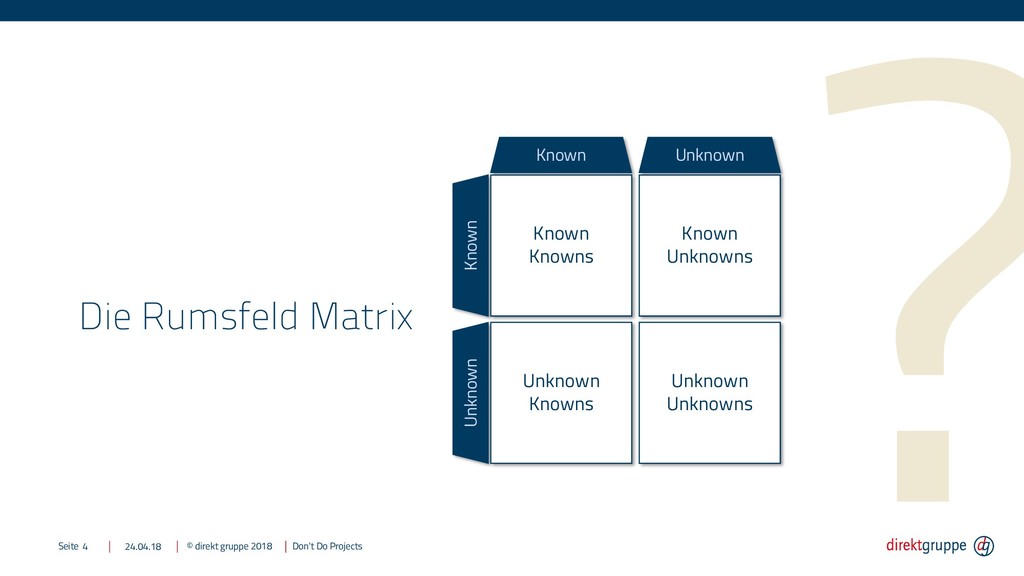 Die Rumsfeld Matrix

| | Known | Unknown |
|---|---|---|
| Known | Known Knowns | Known Unknowns |
| Unknown | Unknown Knowns | Unknown Unknowns |

?

Seite 4 | 24.04.18 | © direkt gruppe 2018 | Don't Do Projects

direktgruppe dg